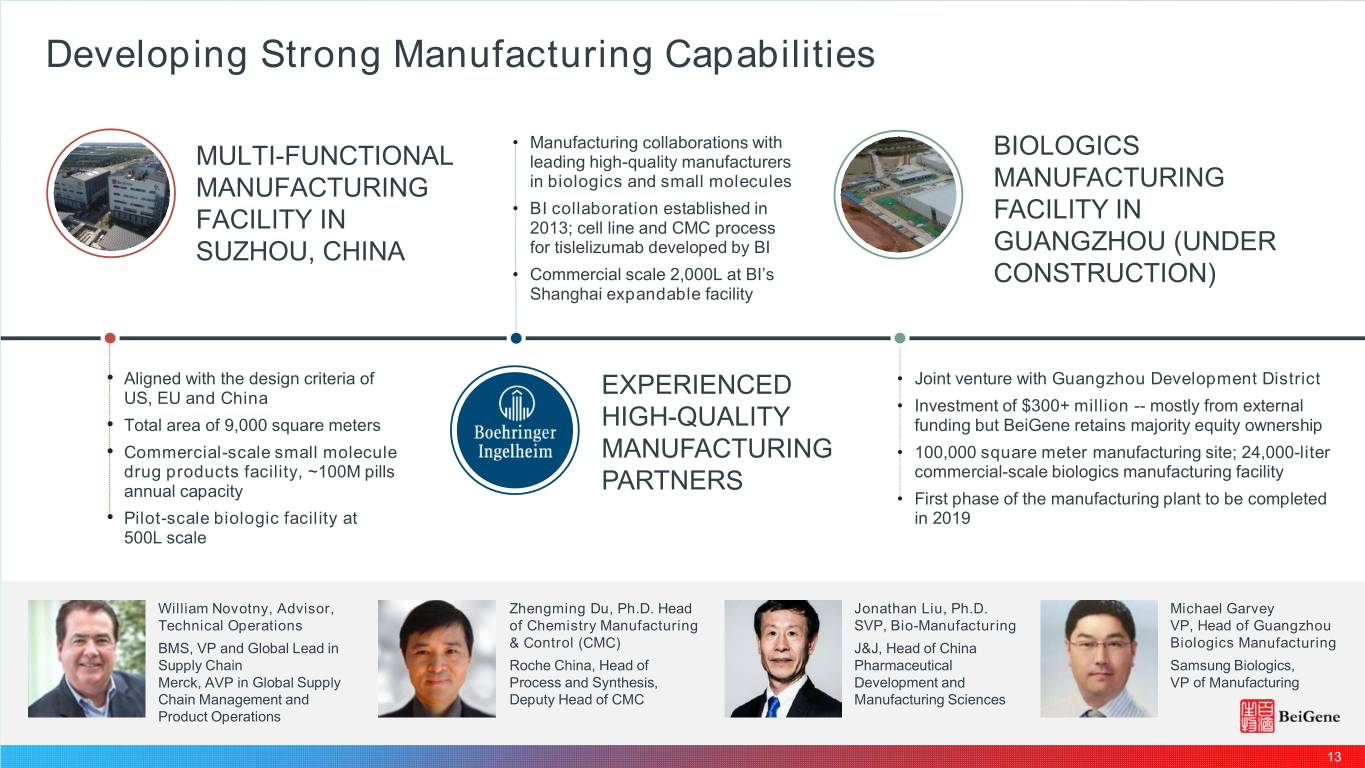 Developing Strong Manufacturing Capabilities

MULTI-FUNCTIONAL MANUFACTURING FACILITY IN SUZHOU, CHINA

• Manufacturing collaborations with leading high-quality manufacturers in biologics and small molecules
• BI collaboration established in 2013; cell line and CMC process for tislelizumab developed by BI
• Commercial scale 2,000L at BI's Shanghai expandable facility

BIOLOGICS MANUFACTURING FACILITY IN GUANGZHOU (UNDER CONSTRUCTION)

• Aligned with the design criteria of US, EU and China
• Total area of 9,000 square meters
• Commercial-scale small molecule drug products facility, ~100M pills annual capacity
• Pilot-scale biologic facility at 500L scale

Boehringer Ingelheim

EXPERIENCED HIGH-QUALITY MANUFACTURING PARTNERS

• Joint venture with Guangzhou Development District
• Investment of $300+ million -- mostly from external funding but BeiGene retains majority equity ownership
• 100,000 square meter manufacturing site; 24,000-liter commercial-scale biologics manufacturing facility
• First phase of the manufacturing plant to be completed in 2019

William Novotny, Advisor, Technical Operations
BMS, VP and Global Lead in Supply Chain
Merck, AVP in Global Supply Chain Management and Product Operations

Zhengming Du, Ph.D. Head of Chemistry Manufacturing & Control (CMC)
Roche China, Head of Process and Synthesis, Deputy Head of CMC

Jonathan Liu, Ph.D. SVP, Bio-Manufacturing
J&J, Head of China Pharmaceutical Development and Manufacturing Sciences

Michael Garvey VP, Head of Guangzhou Biologics Manufacturing
Samsung Biologics, VP of Manufacturing

BeiGene

13